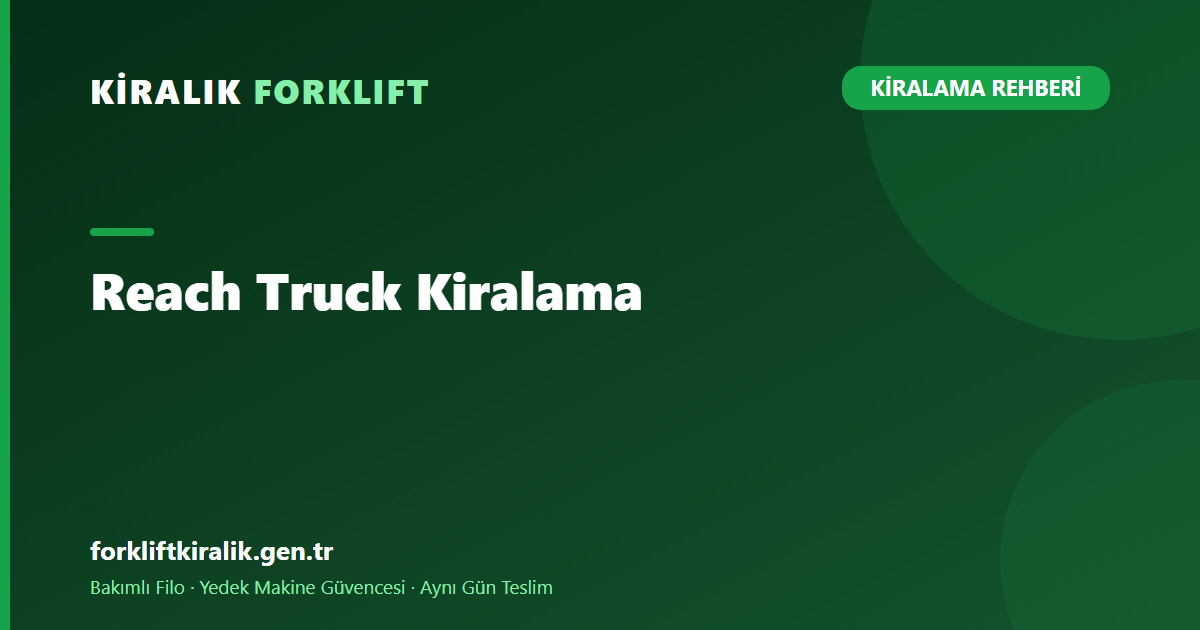 KİRALIK FORKLIFT

KİRALAMA REHBERİ

Reach Truck Kiralama

forkliftkiralik.gen.tr

Bakımlı Filo · Yedek Makine Güvencesi · Aynı Gün Teslim